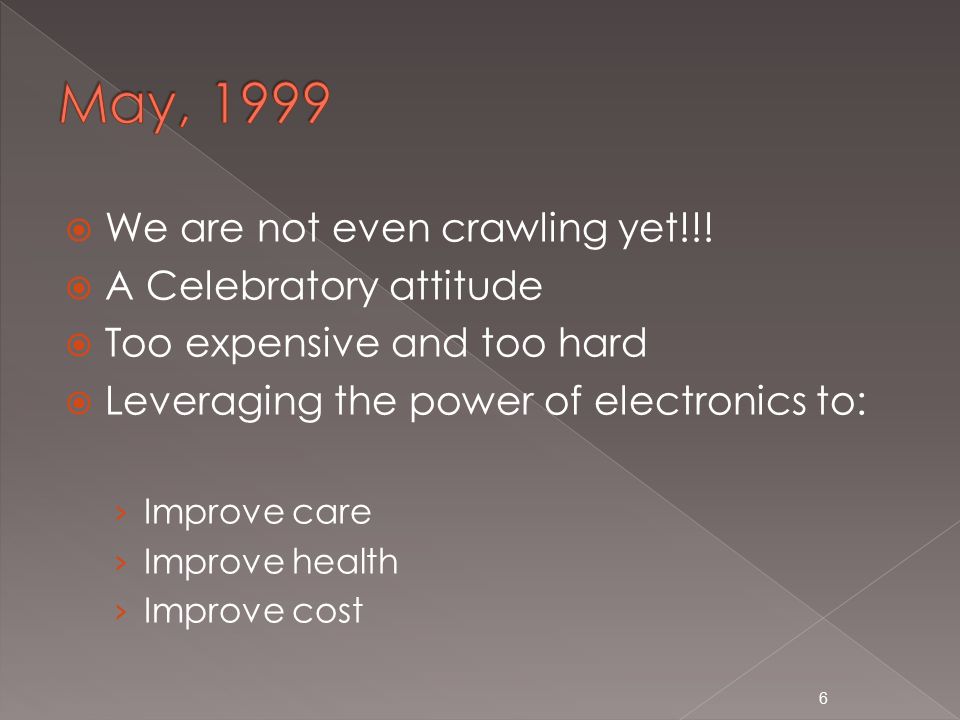 May, 1999

We are not even crawling yet!!!
A Celebratory attitude
Too expensive and too hard
Leveraging the power of electronics to:

Improve care
Improve health
Improve cost

6